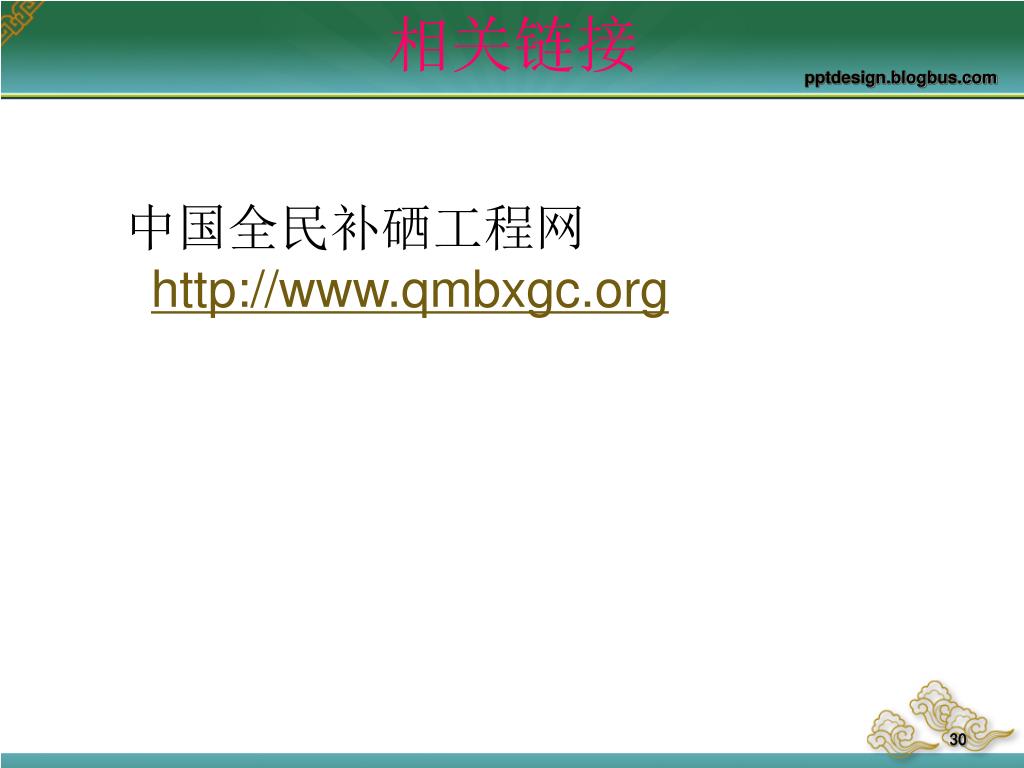 相关链接

pptdesign.blogbus.com

中国全民补硒工程网
http://www.qmbxgc.org

30